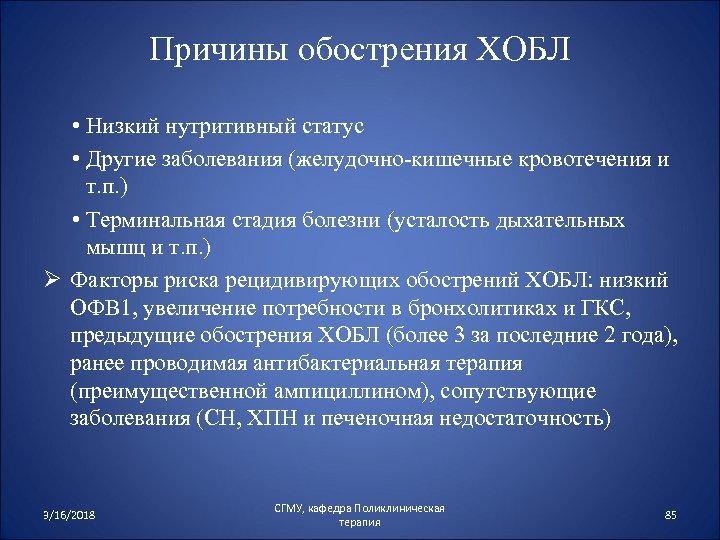 Причины обострения ХОБЛ

• Низкий нутритивный статус

• Другие заболевания (желудочно-кишечные кровотечения и т.п.)

• Терминальная стадия болезни (усталость дыхательных мышц и т.п.)

➢ Факторы риска рецидивирующих обострений ХОБЛ: низкий ОФВ1, увеличение потребности в бронхолитиках и ГКС, предыдущие обострения ХОБЛ (более 3 за последние 2 года), ранее проводимая антибактериальная терапия (преимущественной ампициллином), сопутствующие заболевания (СН, ХПН и печеночная недостаточность)

3/16/2018

СГМУ, кафедра Поликлиническая терапия

85